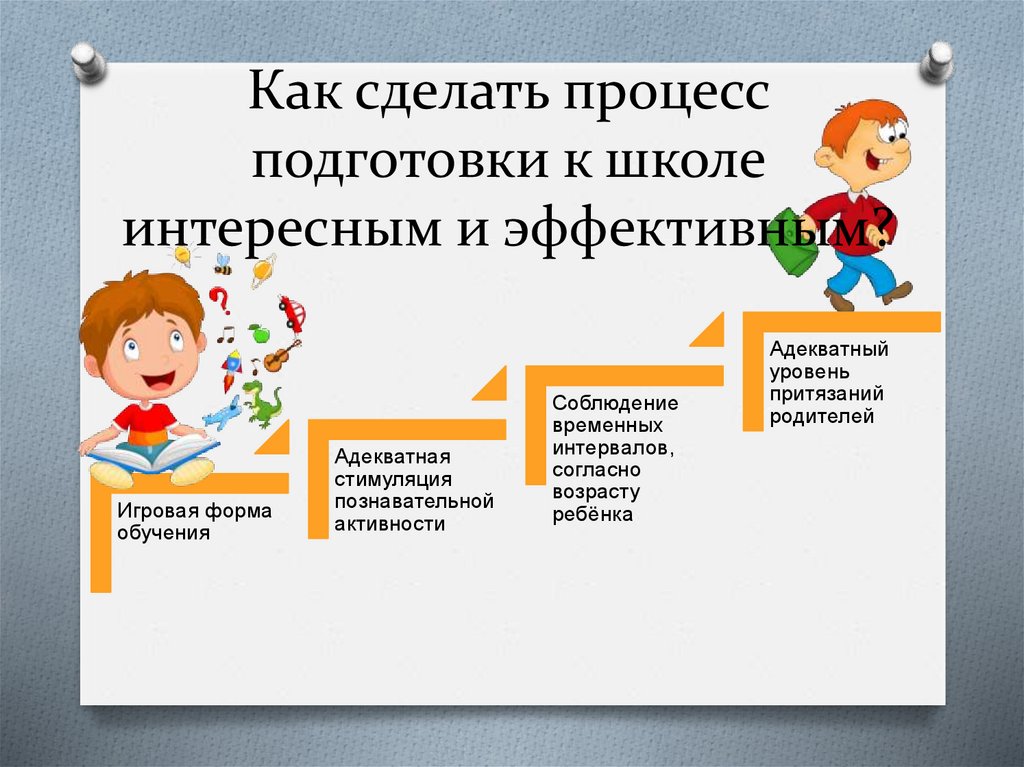 Как сделать процесс подготовки к школе интересным и эффективным?

Игровая форма обучения

Адекватная стимуляция познавательной активности

Соблюдение временных интервалов, согласно возрасту ребёнка

Адекватный уровень притязаний родителей